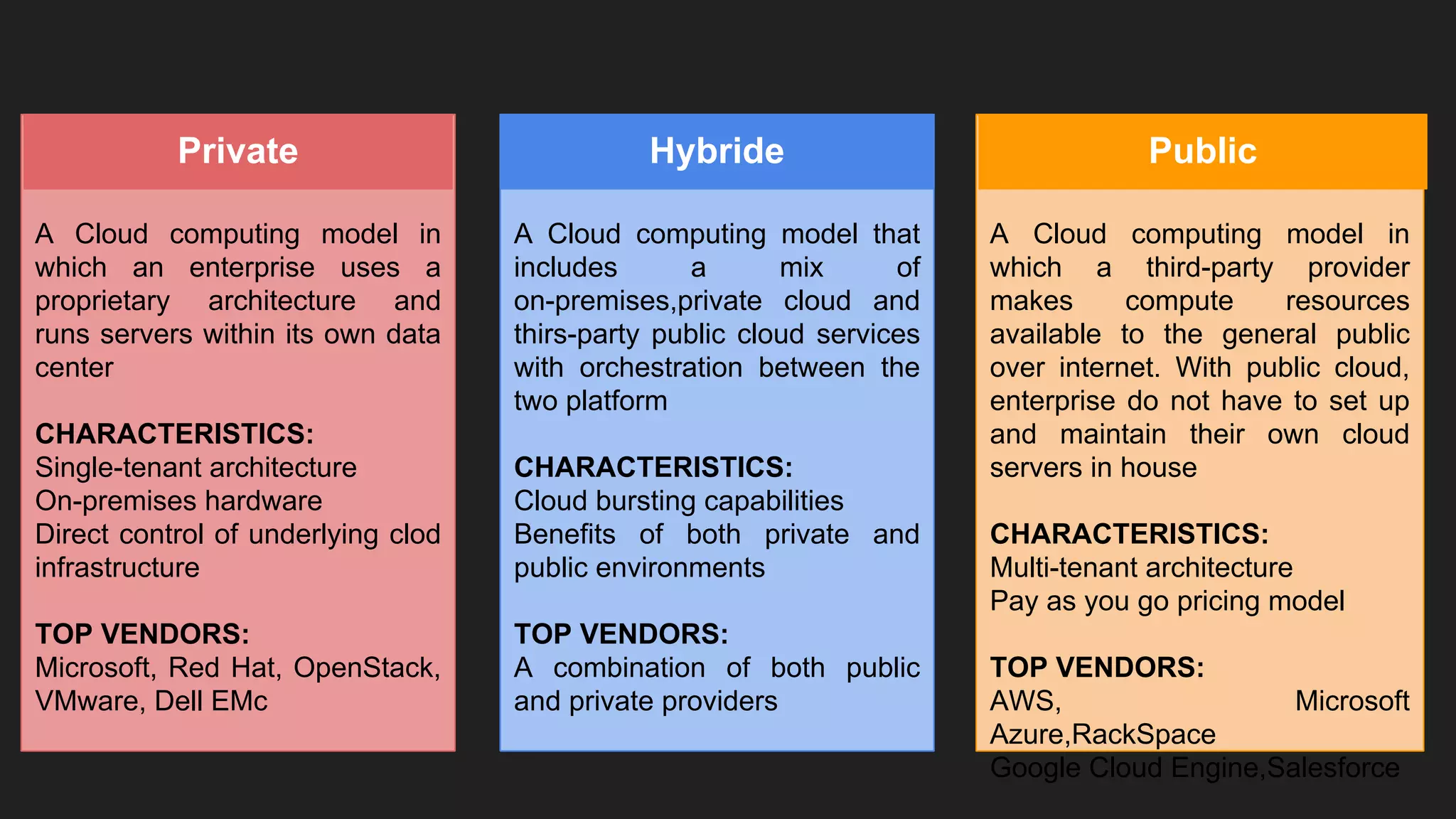 Private

A Cloud computing model in which an enterprise uses a proprietary architecture and runs servers within its own data center

CHARACTERISTICS:
Single-tenant architecture
On-premises hardware
Direct control of underlying clod infrastructure

TOP VENDORS:
Microsoft, Red Hat, OpenStack, VMware, Dell EMc

Hybride

A Cloud computing model that includes a mix of on-premises,private cloud and thirs-party public cloud services with orchestration between the two platform

CHARACTERISTICS:
Cloud bursting capabilities
Benefits of both private and public environments

TOP VENDORS:
A combination of both public and private providers

Public

A Cloud computing model in which a third-party provider makes compute resources available to the general public over internet. With public cloud, enterprise do not have to set up and maintain their own cloud servers in house

CHARACTERISTICS:
Multi-tenant architecture
Pay as you go pricing model

TOP VENDORS:
AWS, Microsoft Azure,RackSpace
Google Cloud Engine,Salesforce